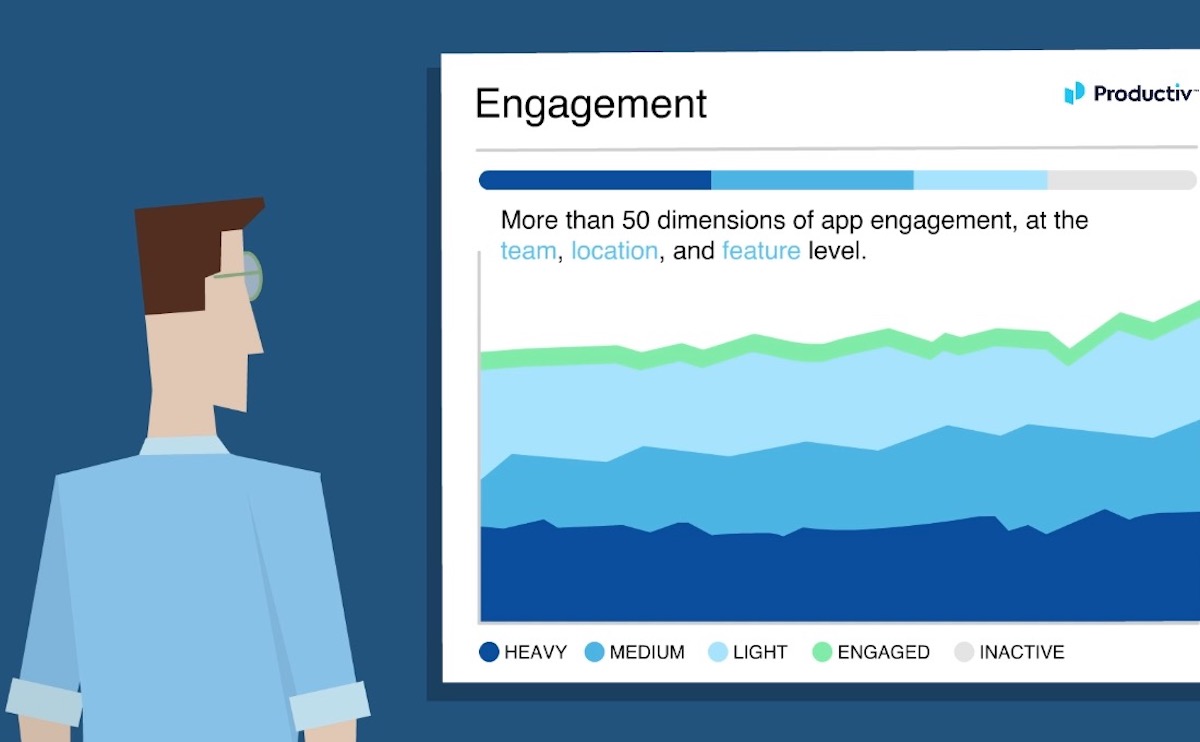 Engagement

Productiv

More than 50 dimensions of app engagement, at the team, location, and feature level.

HEAVY MEDIUM LIGHT ENGAGED INACTIVE